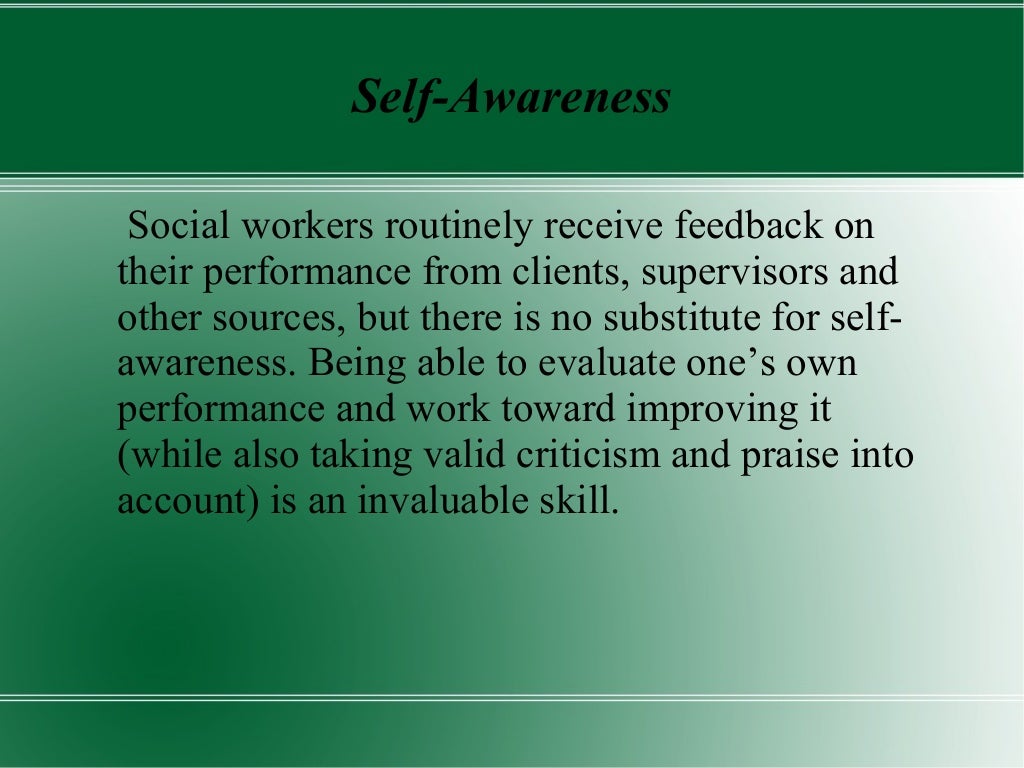 Self-Awareness

Social workers routinely receive feedback on their performance from clients, supervisors and other sources, but there is no substitute for self-awareness. Being able to evaluate one’s own performance and work toward improving it (while also taking valid criticism and praise into account) is an invaluable skill.